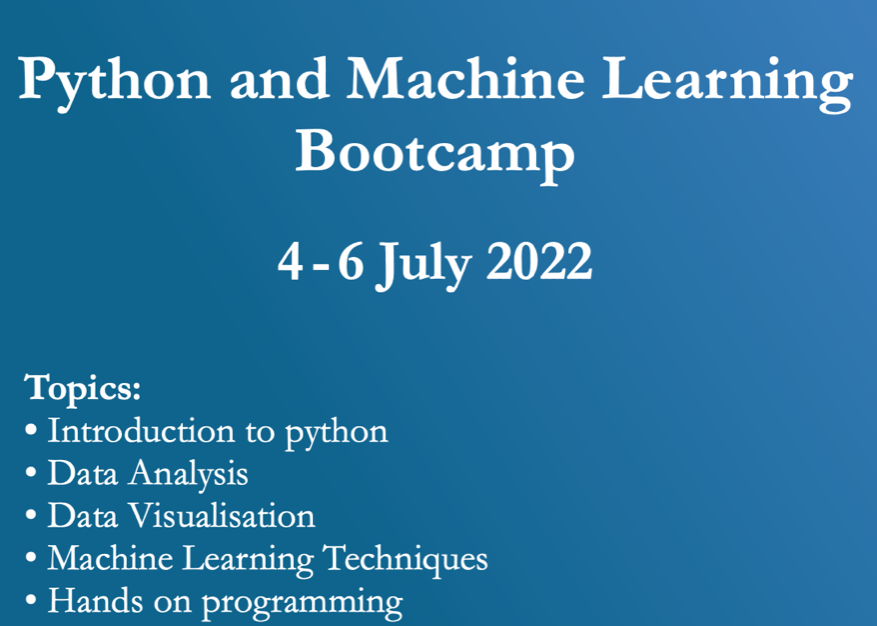 Python and Machine Learning Bootcamp

4 - 6 July 2022

Topics:
• Introduction to python
• Data Analysis
• Data Visualisation
• Machine Learning Techniques
• Hands on programming